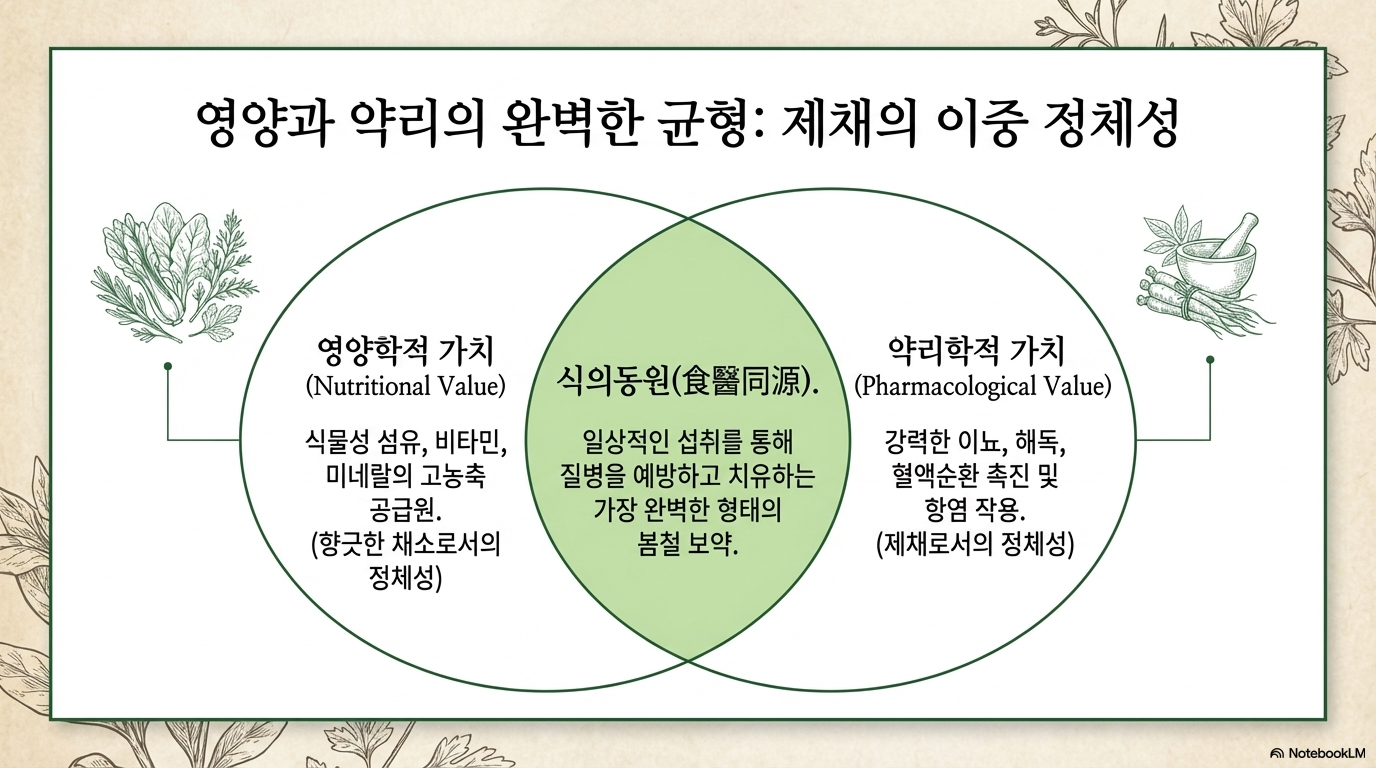 영양과 약리의 완벽한 균형: 제채의 이중 정체성

영양학적 가치
(Nutritional Value)

식물성 섬유, 비타민, 미네랄의 고농축 공급원.
(향긋한 채소로서의 정체성)

식의동원(食醫同源).

일상적인 섭취를 통해 질병을 예방하고 치유하는 가장 완벽한 형태의 봄철 보약.

약리학적 가치
(Pharmacological Value)

강력한 이뇨, 해독, 혈액순환 촉진 및 항염 작용.
(제채로서의 정체성)

NotebookLM